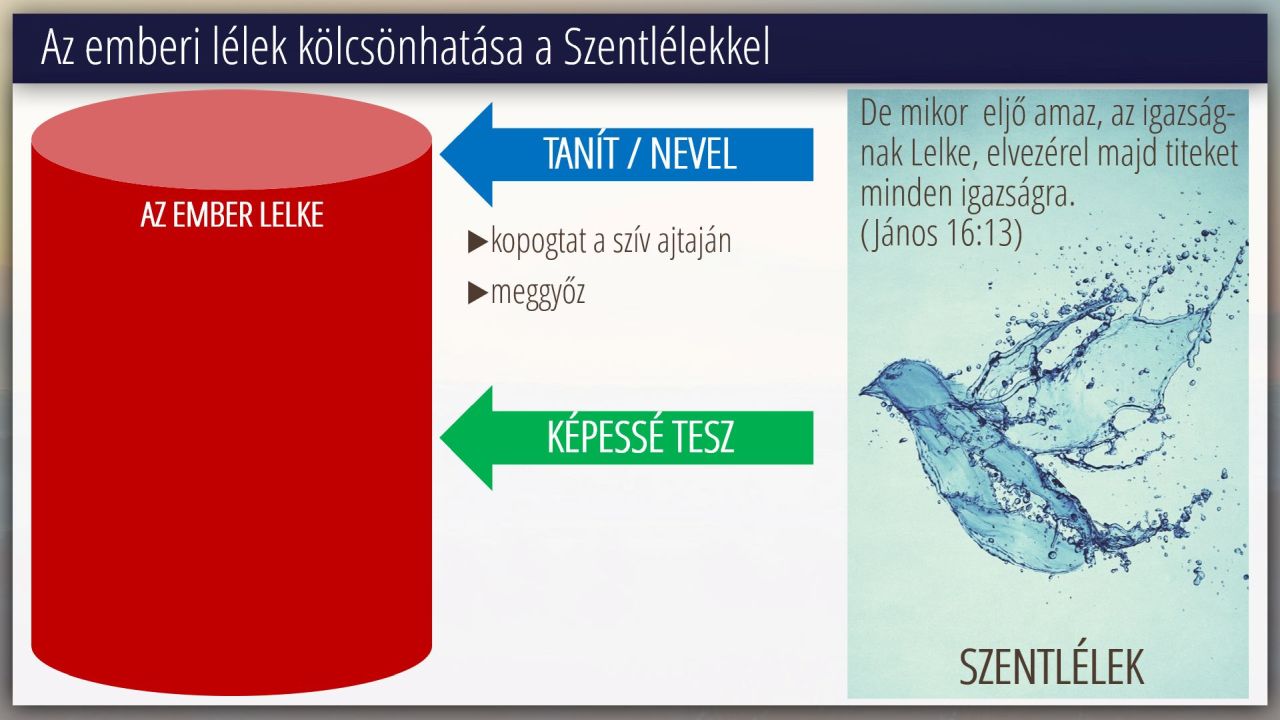 Az emberi lélek kölcsönhatása a Szentlélekkel

AZ EMBER LELKE

TANÍT / NEVEL

▶kopogtat a szív ajtaján

▶meggyőz

KÉPESSÉ TESZ

De mikor eljő amaz, az igazságnak Lelke, elvezérel majd titeket minden igazságra.
(János 16:13)

SZENTLÉLEK